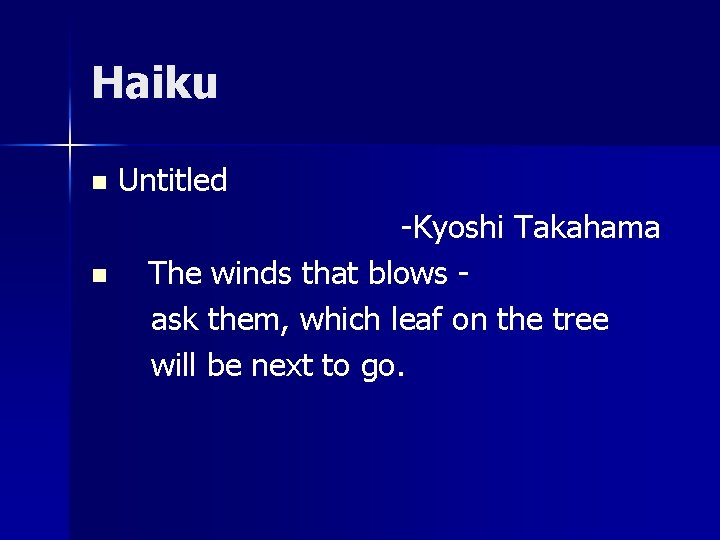 Haiku

Untitled

-Kyoshi Takahama

The winds that blows -
ask them, which leaf on the tree
will be next to go.